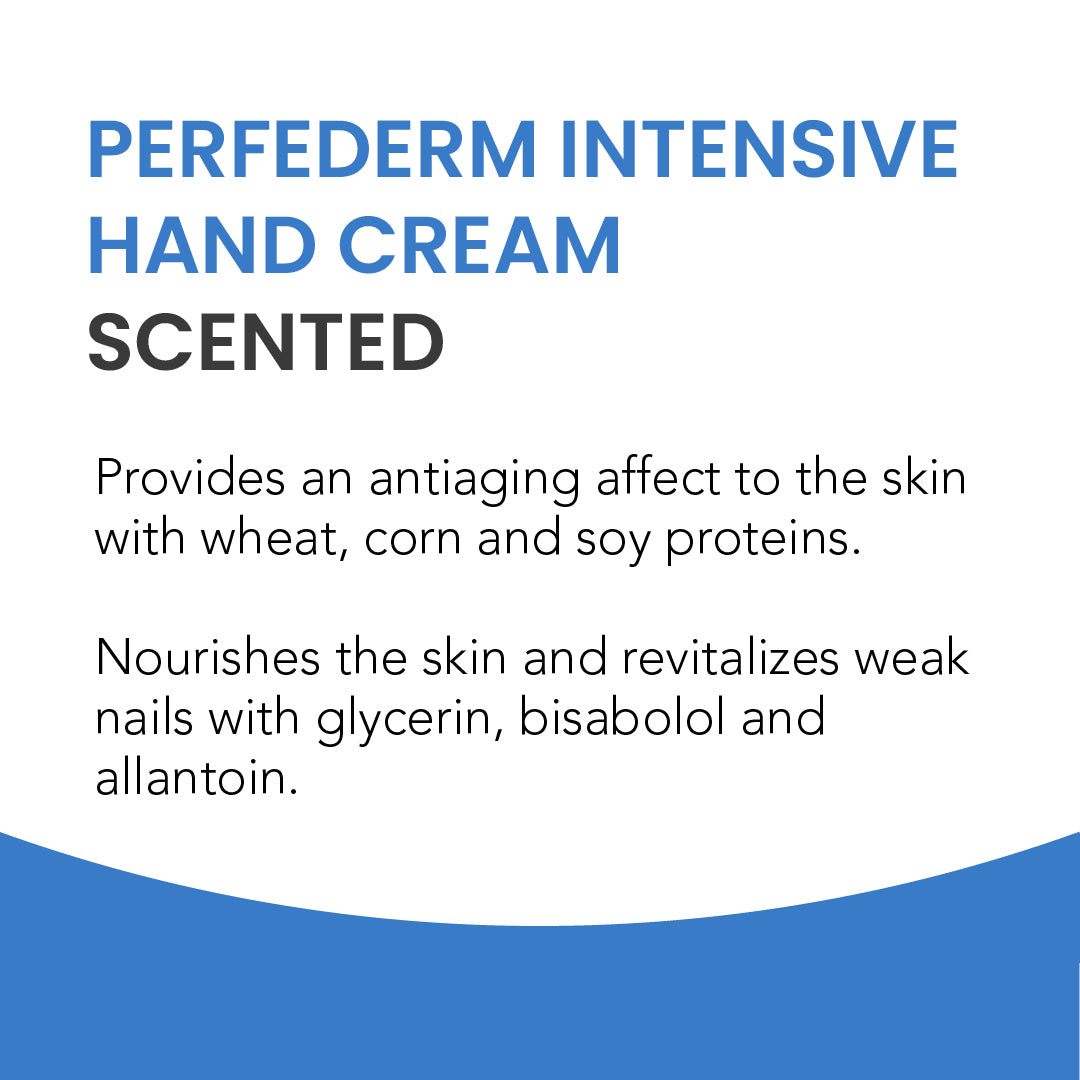 PERFEDERM INTENSIVE HAND CREAM
SCENTED

Provides an antiaging affect to the skin with wheat, corn and soy proteins.

Nourishes the skin and revitalizes weak nails with glycerin, bisabolol and allantoin.